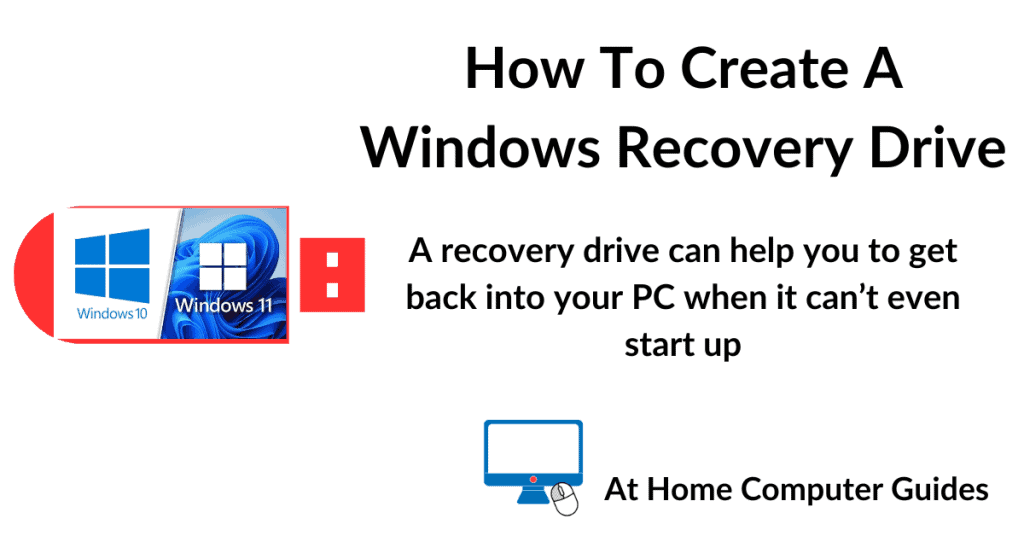 How To Create A Windows Recovery Drive

Windows 10

Windows 11

A recovery drive can help you to get back into your PC when it can't even start up

At Home Computer Guides